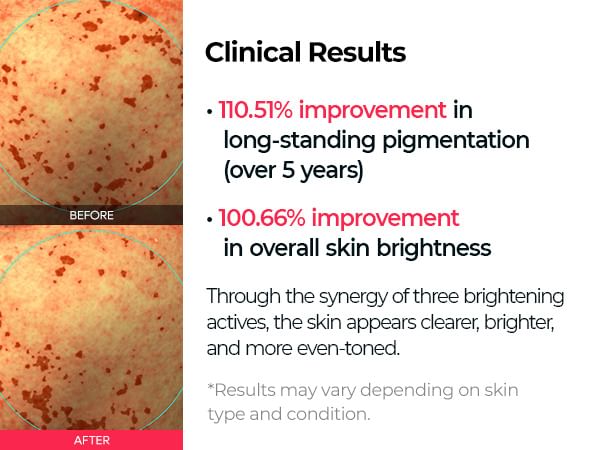 BEFORE

AFTER

Clinical Results

• 110.51% improvement in long-standing pigmentation (over 5 years)

• 100.66% improvement in overall skin brightness

Through the synergy of three brightening actives, the skin appears clearer, brighter, and more even-toned.

*Results may vary depending on skin type and condition.